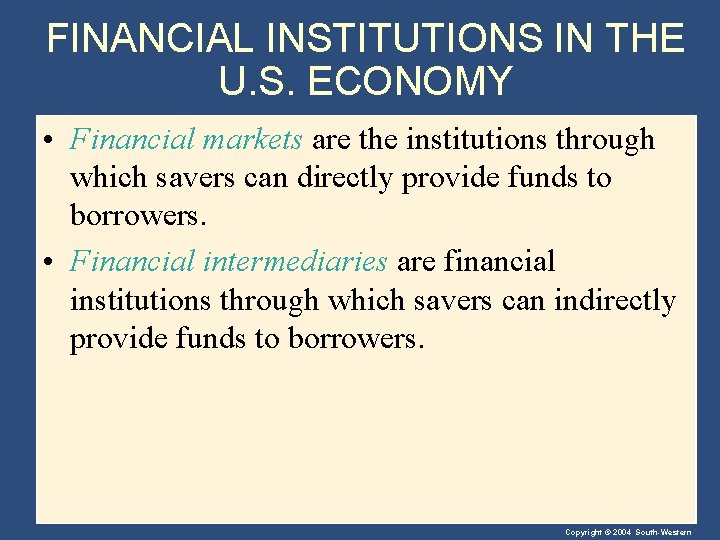 FINANCIAL INSTITUTIONS IN THE U.S. ECONOMY

• Financial markets are the institutions through which savers can directly provide funds to borrowers.

• Financial intermediaries are financial institutions through which savers can indirectly provide funds to borrowers.

Copyright © 2004 South-Western